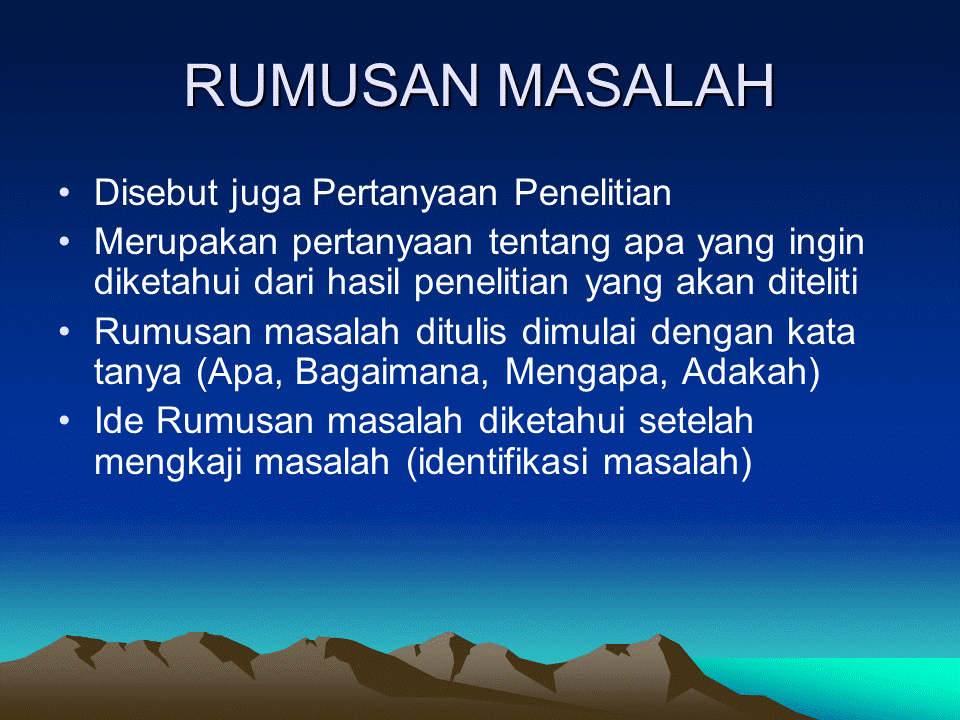 RUMUSAN MASALAH

• Disebut juga Pertanyaan Penelitian
• Merupakan pertanyaan tentang apa yang ingin diketahui dari hasil penelitian yang akan diteliti
• Rumusan masalah ditulis dimulai dengan kata tanya (Apa, Bagaimana, Mengapa, Adakah)
• Ide Rumusan masalah diketahui setelah mengkaji masalah (identifikasi masalah)